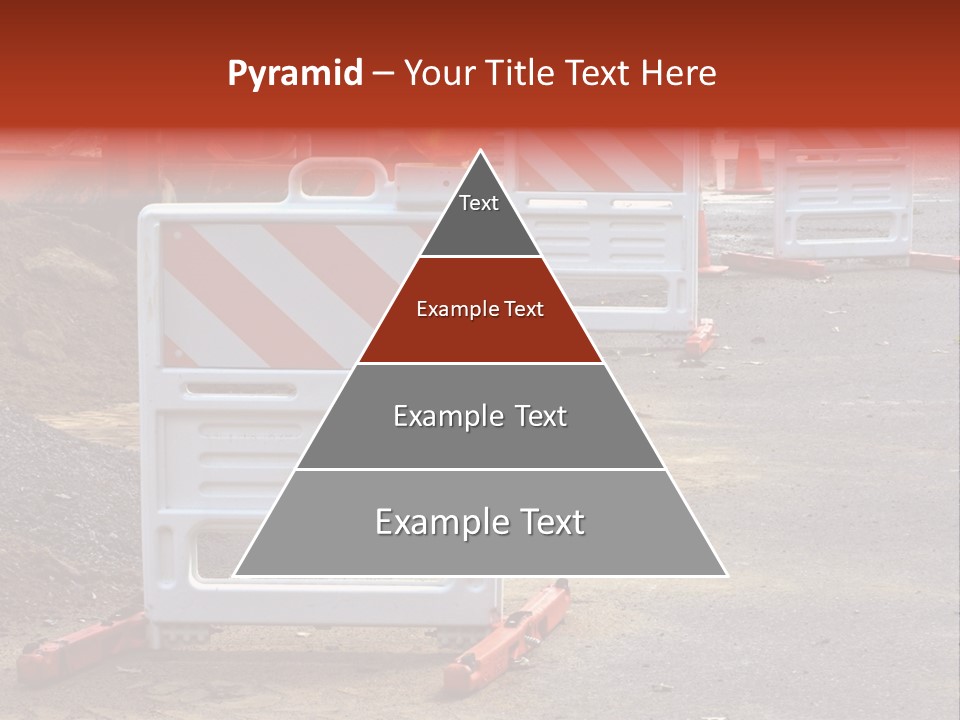 Pyramid – Your Title Text Here

Text

Example Text

Example Text

Example Text